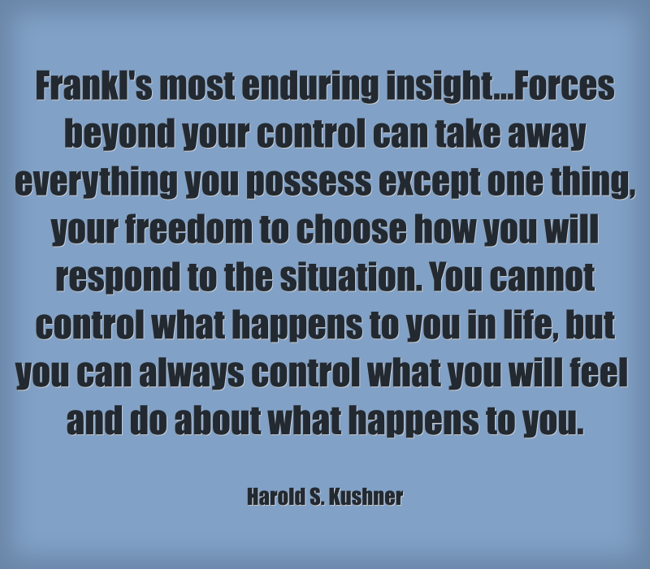 Frankl's most enduring insight...Forces beyond your control can take away everything you possess except one thing, your freedom to choose how you will respond to the situation. You cannot control what happens to you in life, but you can always control what you will feel and do about what happens to you.

Harold S. Kushner